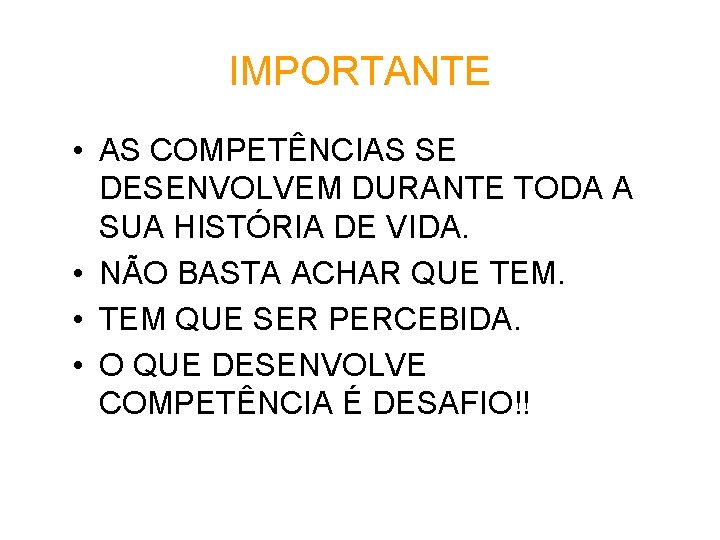 IMPORTANTE

• AS COMPETÊNCIAS SE DESENVOLVEM DURANTE TODA A SUA HISTÓRIA DE VIDA.
• NÃO BASTA ACHAR QUE TEM.
• TEM QUE SER PERCEBIDA.
• O QUE DESENVOLVE COMPETÊNCIA É DESAFIO!!